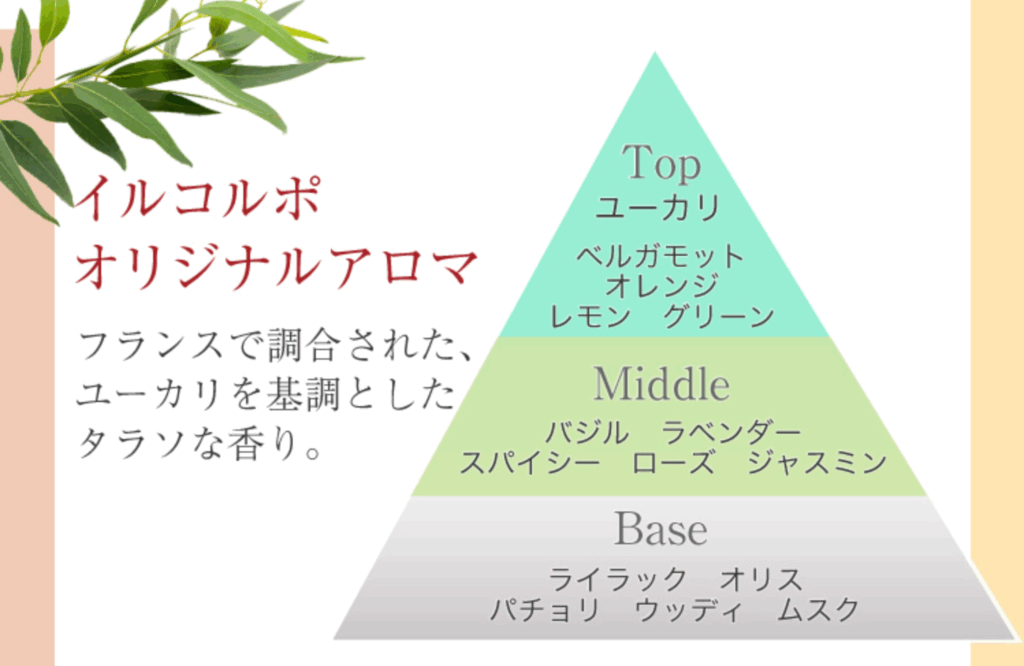 イルコルポ
オリジナルアロマ

フランスで調合された、ユーカリを基調としたタラソな香り。

Top
ユーカリ
ベルガモット
オレンジ
レモン　グリーン

Middle
バジル　ラベンダー
スパイシー　ローズ　ジャスミン

Base
ライラック　オリス
パチョリ　ウッディ　ムスク